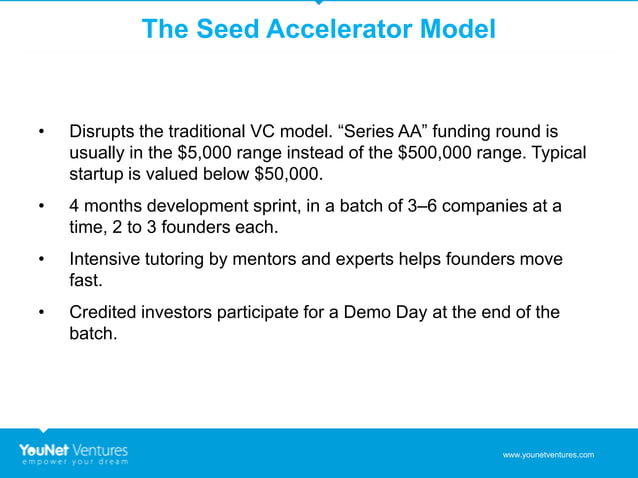 The Seed Accelerator Model

• Disrupts the traditional VC model. “Series AA” funding round is usually in the \$5,000 range instead of the \$500,000 range. Typical startup is valued below \$50,000.

• 4 months development sprint, in a batch of 3–6 companies at a time, 2 to 3 founders each.

• Intensive tutoring by mentors and experts helps founders move fast.

• Credited investors participate for a Demo Day at the end of the batch.

YouNet Ventures
empower your dream

www.younetventures.com